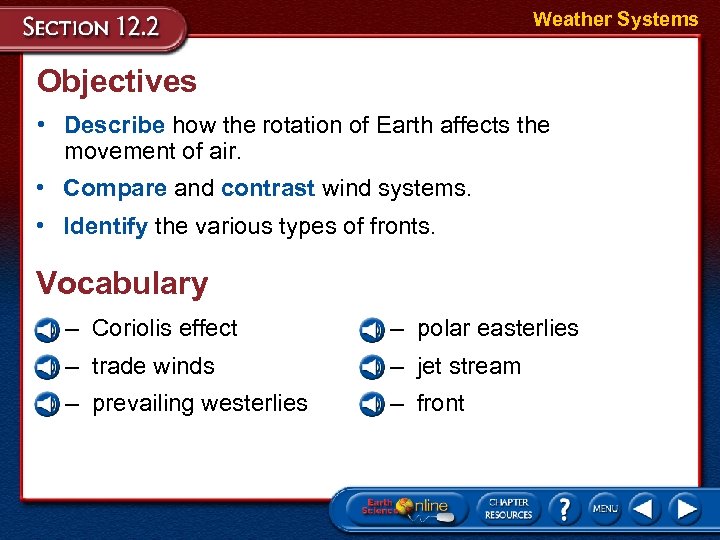 SECTION 12.2

Weather Systems

Objectives

• Describe how the rotation of Earth affects the movement of air.

• Compare and contrast wind systems.

• Identify the various types of fronts.

Vocabulary

– Coriolis effect
– trade winds
– prevailing westerlies

– polar easterlies
– jet stream
– front

Earth Science Online

CHAPTER RESOURCES

?

MENU